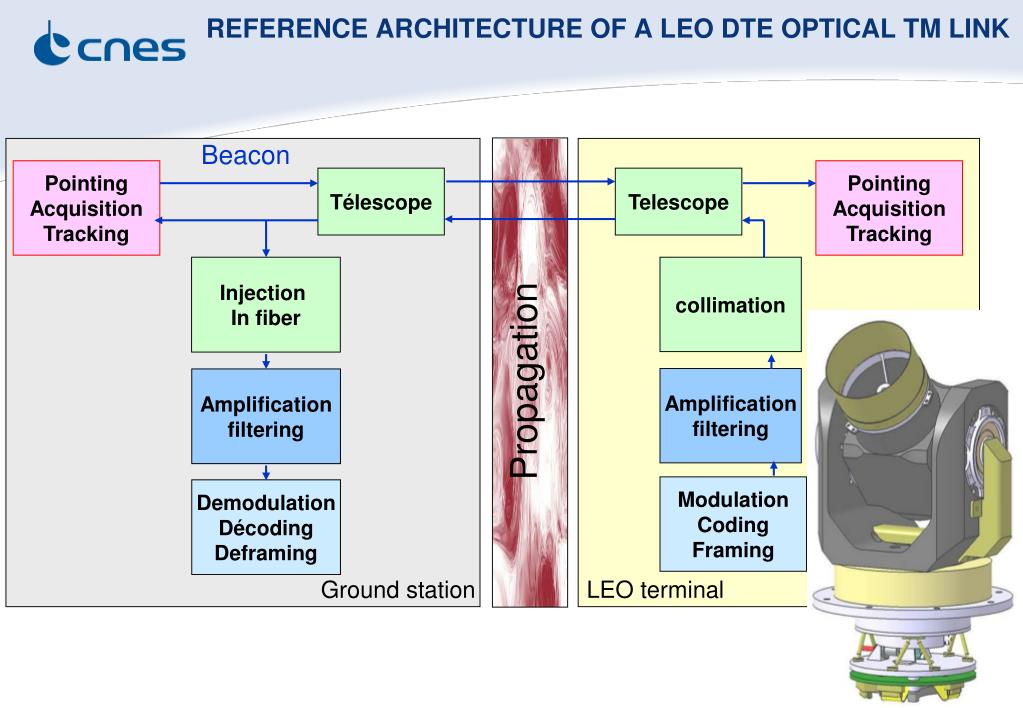 cnes

REFERENCE ARCHITECTURE OF A LEO DTE OPTICAL TM LINK

Beacon

Pointing Acquisition Tracking

Télescope

Injection In fiber

Amplification filtering

Demodulation Décoding Deframing

Ground station

Propagation

Telescope

Pointing Acquisition Tracking

collimation

Amplification filtering

Modulation Coding Framing

LEO terminal